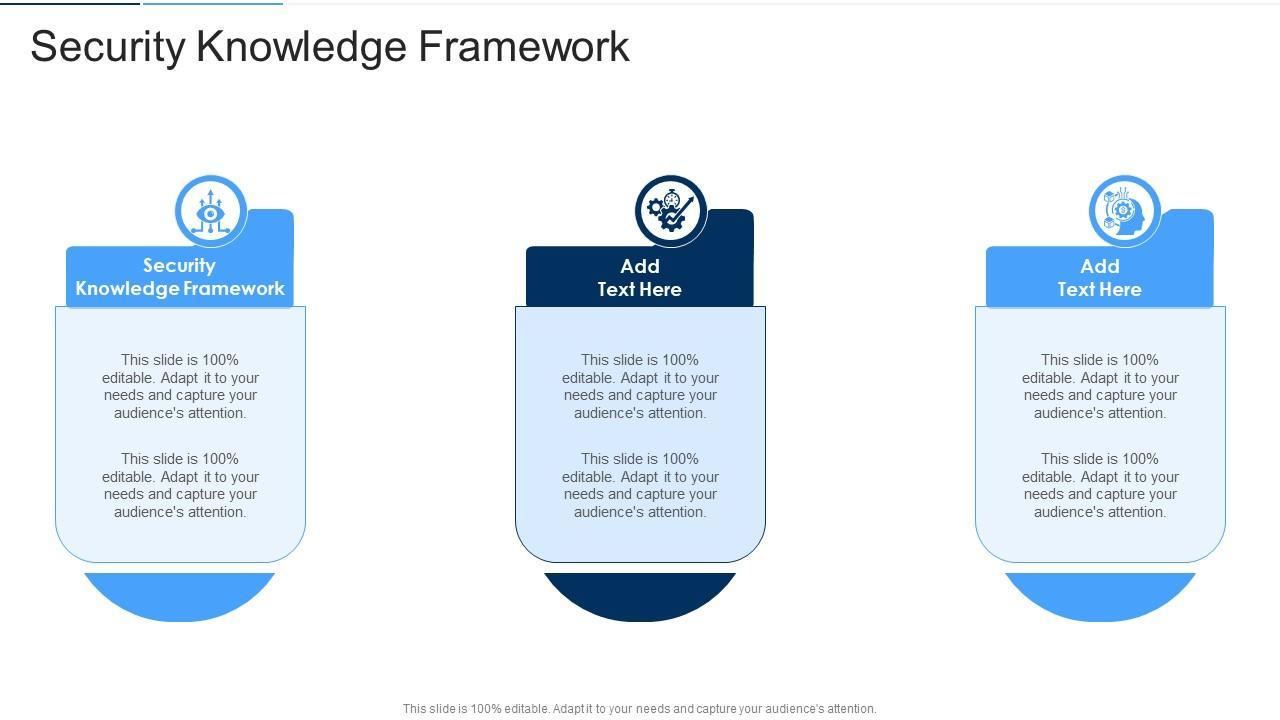 Security Knowledge Framework

Security Knowledge Framework

This slide is 100% editable. Adapt it to your needs and capture your audience's attention.

This slide is 100% editable. Adapt it to your needs and capture your audience's attention.

Add Text Here

This slide is 100% editable. Adapt it to your needs and capture your audience's attention.

This slide is 100% editable. Adapt it to your needs and capture your audience's attention.

Add Text Here

This slide is 100% editable. Adapt it to your needs and capture your audience's attention.

This slide is 100% editable. Adapt it to your needs and capture your audience's attention.

This slide is 100% editable. Adapt it to your needs and capture your audience's attention.